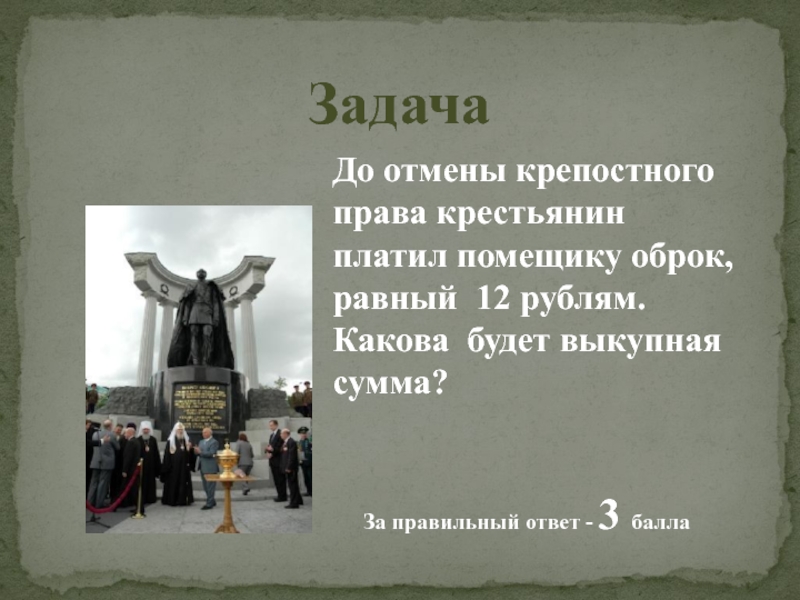 Задача

До отмены крепостного права крестьянин платил помещику оброк, равный 12 рублям. Какова будет выкупная сумма?

За правильный ответ - 3 балла